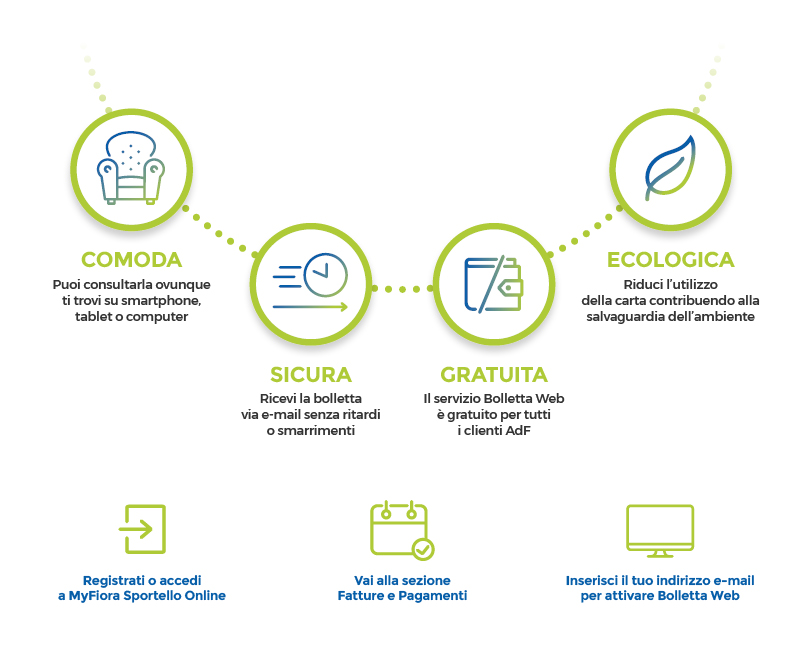 COMODA
Puoi consultarla ovunque ti trovi su smartphone, tablet o computer

SICURA
Ricevi la bolletta via e-mail senza ritardi o smarrimenti

GRATUITA
Il servizio Bolletta Web è gratuito per tutti i clienti AdF

ECOLOGICA
Riduci l'utilizzo della carta contribuendo alla salvaguardia dell'ambiente

Registrati o accedi a MyFiora Sportello Online

Vai alla sezione Fatture e Pagamenti

Inserisci il tuo indirizzo e-mail per attivare Bolletta Web